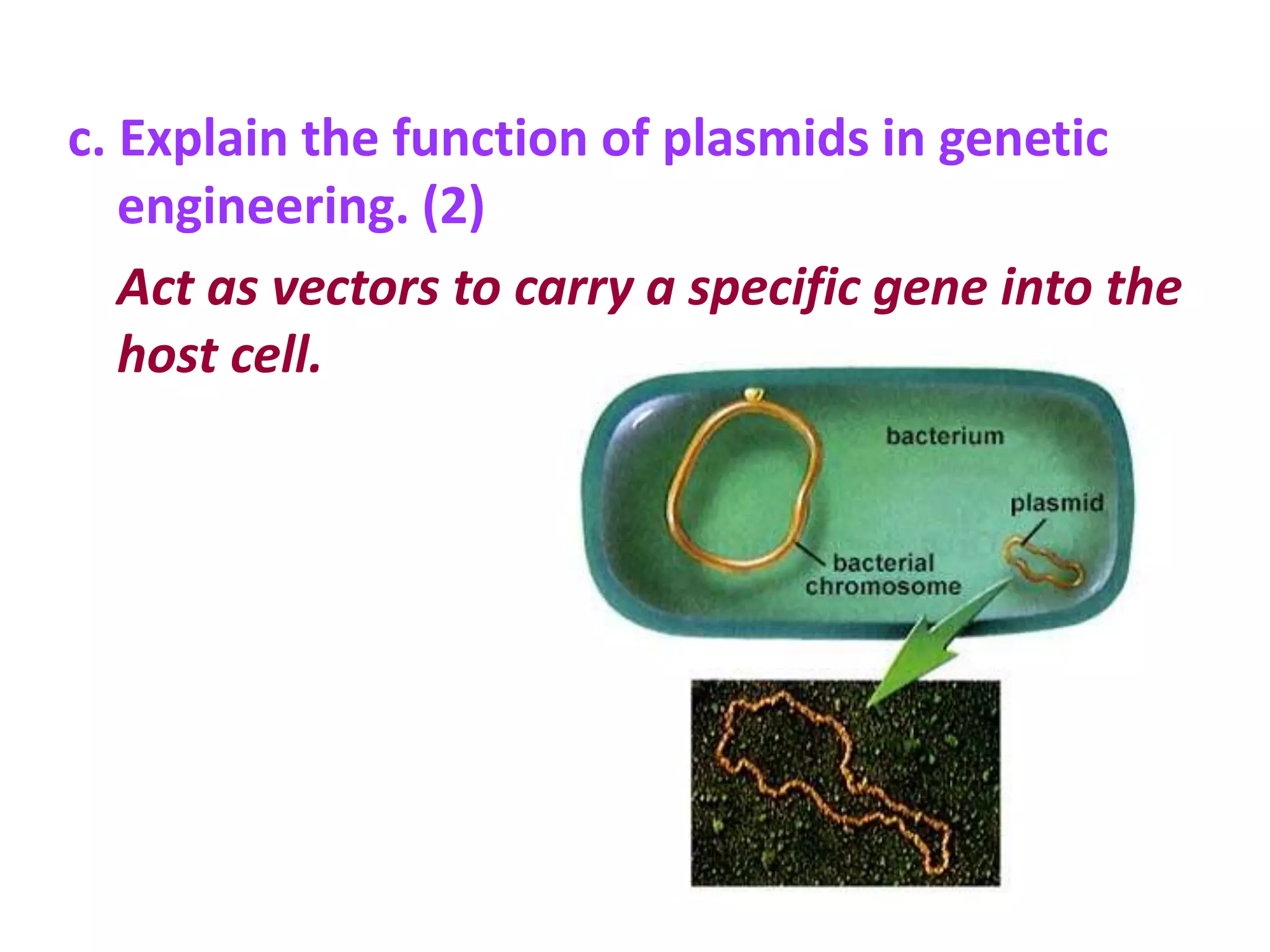 c. Explain the function of plasmids in genetic engineering. (2)

Act as vectors to carry a specific gene into the host cell.

bacterium

plasmid

bacterial chromosome